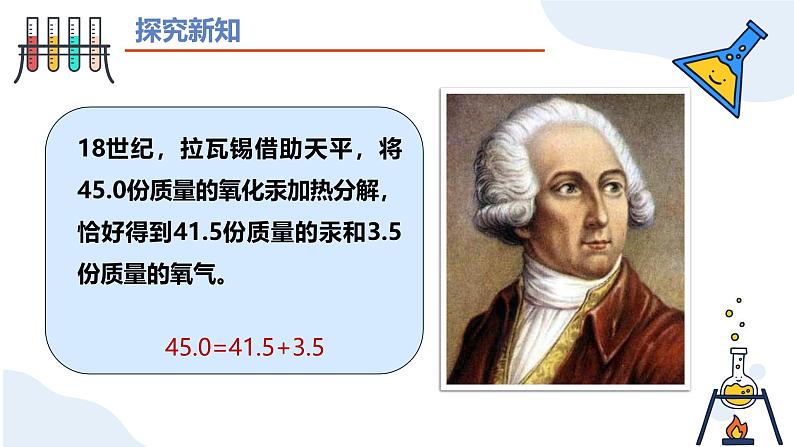 探究新知

18世纪，拉瓦锡借助天平，将45.0份质量的氧化汞加热分解，恰好得到41.5份质量的汞和3.5份质量的氧气。

$45.0=41.5+3.5$